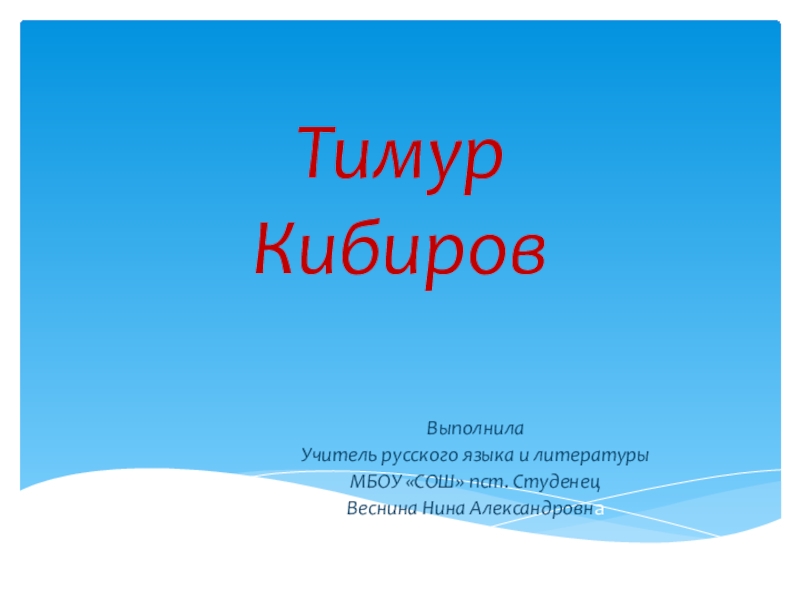 Тимур Кибиров

Выполнила
Учитель русского языка и литературы
МБОУ «СОШ» пст. Студенец
Веснина Нина Александровна